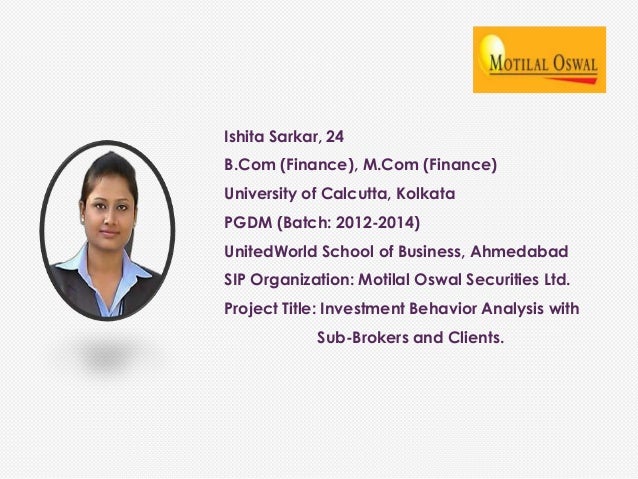 MOTILAL OSWAL

Ishita Sarkar, 24
B.Com (Finance), M.Com (Finance)
University of Calcutta, Kolkata
PGDM (Batch: 2012-2014)
UnitedWorld School of Business, Ahmedabad
SIP Organization: Motilal Oswal Securities Ltd.
Project Title: Investment Behavior Analysis with Sub-Brokers and Clients.